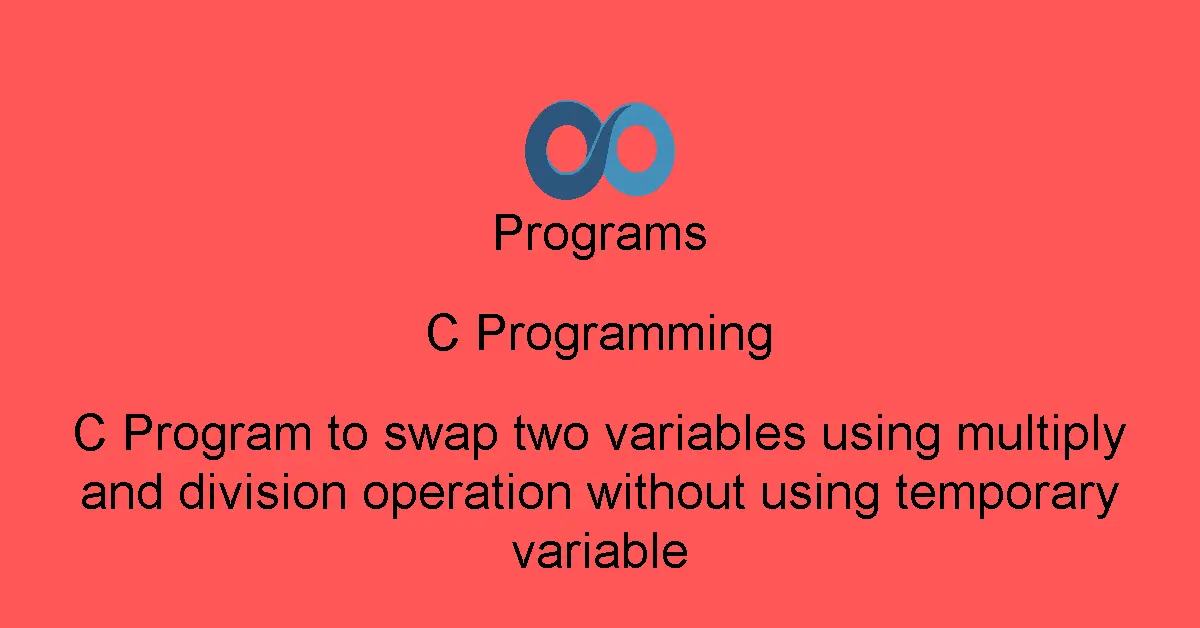 Programs

C Programming

C Program to swap two variables using multiply and division operation without using temporary variable